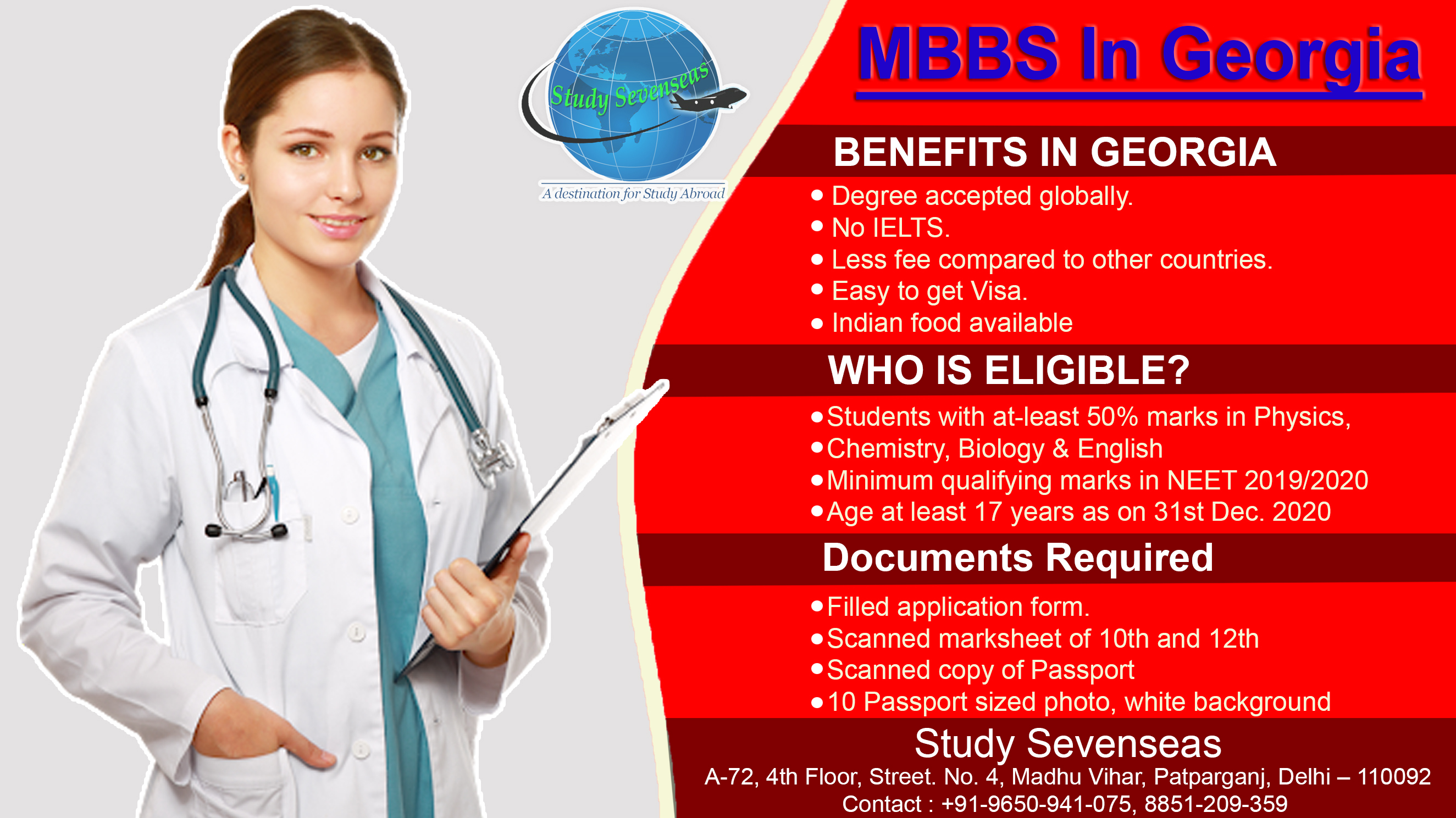 Study Sevenseas
A destination for Study Abroad

MBBS In Georgia

BENEFITS IN GEORGIA

• Degree accepted globally.
• No IELTS.
• Less fee compared to other countries.
• Easy to get Visa.
• Indian food available

WHO IS ELIGIBLE?

• Students with at-least 50% marks in Physics,
• Chemistry, Biology & English
• Minimum qualifying marks in NEET 2019/2020
• Age at least 17 years as on 31st Dec. 2020

Documents Required

• Filled application form.
• Scanned marksheet of 10th and 12th
• Scanned copy of Passport
• 10 Passport sized photo, white background

Study Sevenseas
A-72, 4th Floor, Street. No. 4, Madhu Vihar, Patparganj, Delhi – 110092
Contact : +91-9650-941-075, 8851-209-359